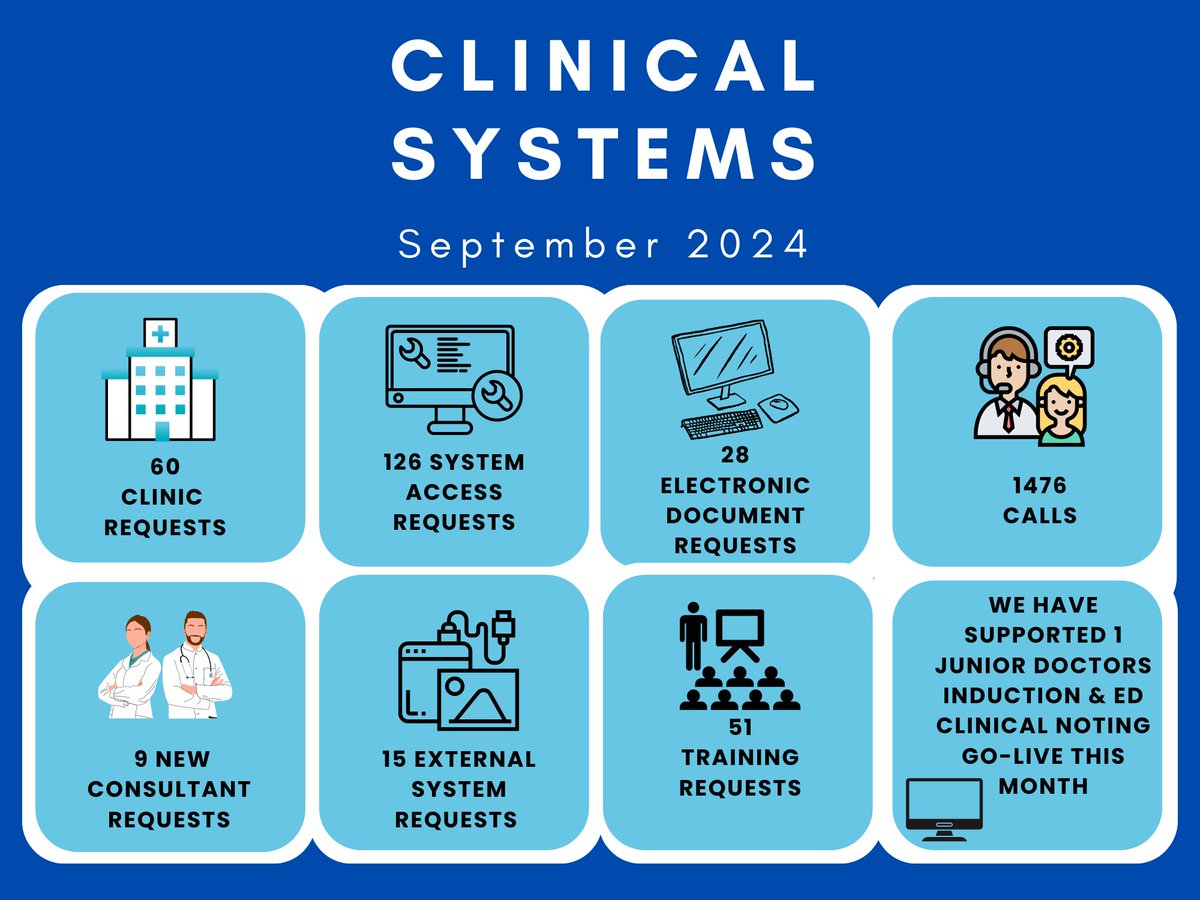 CLINICAL SYSTEMS

September 2024

60 CLINIC REQUESTS

126 SYSTEM ACCESS REQUESTS

28 ELECTRONIC DOCUMENT REQUESTS

1476 CALLS

9 NEW CONSULTANT REQUESTS

15 EXTERNAL SYSTEM REQUESTS

51 TRAINING REQUESTS

WE HAVE SUPPORTED 1 JUNIOR DOCTORS INDUCTION & ED CLINICAL NOTING GO-LIVE THIS MONTH